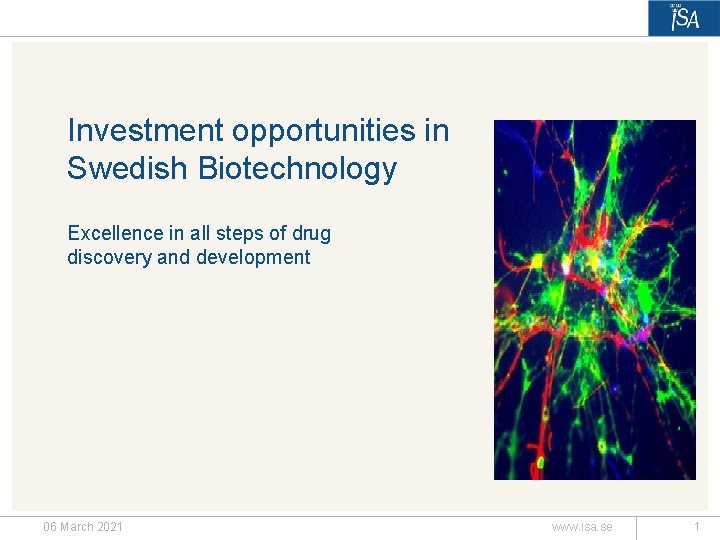 ISA

Investment opportunities in Swedish Biotechnology

Excellence in all steps of drug discovery and development

06 March 2021

www.isa.se

1